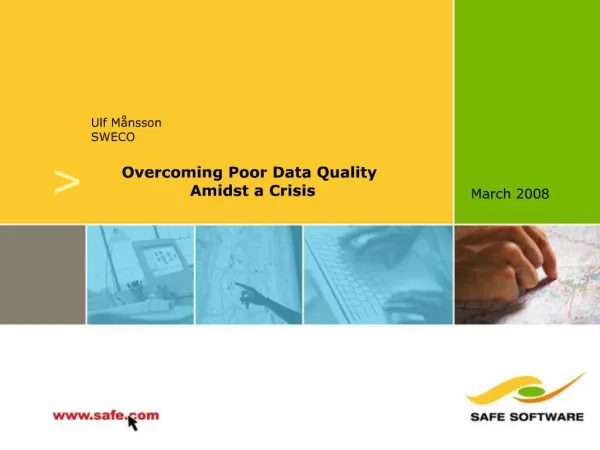 Ulf Månsson
SWECO

>

Overcoming Poor Data Quality
Amidst a Crisis

March 2008

www.safe.com

SAFE SOFTWARE